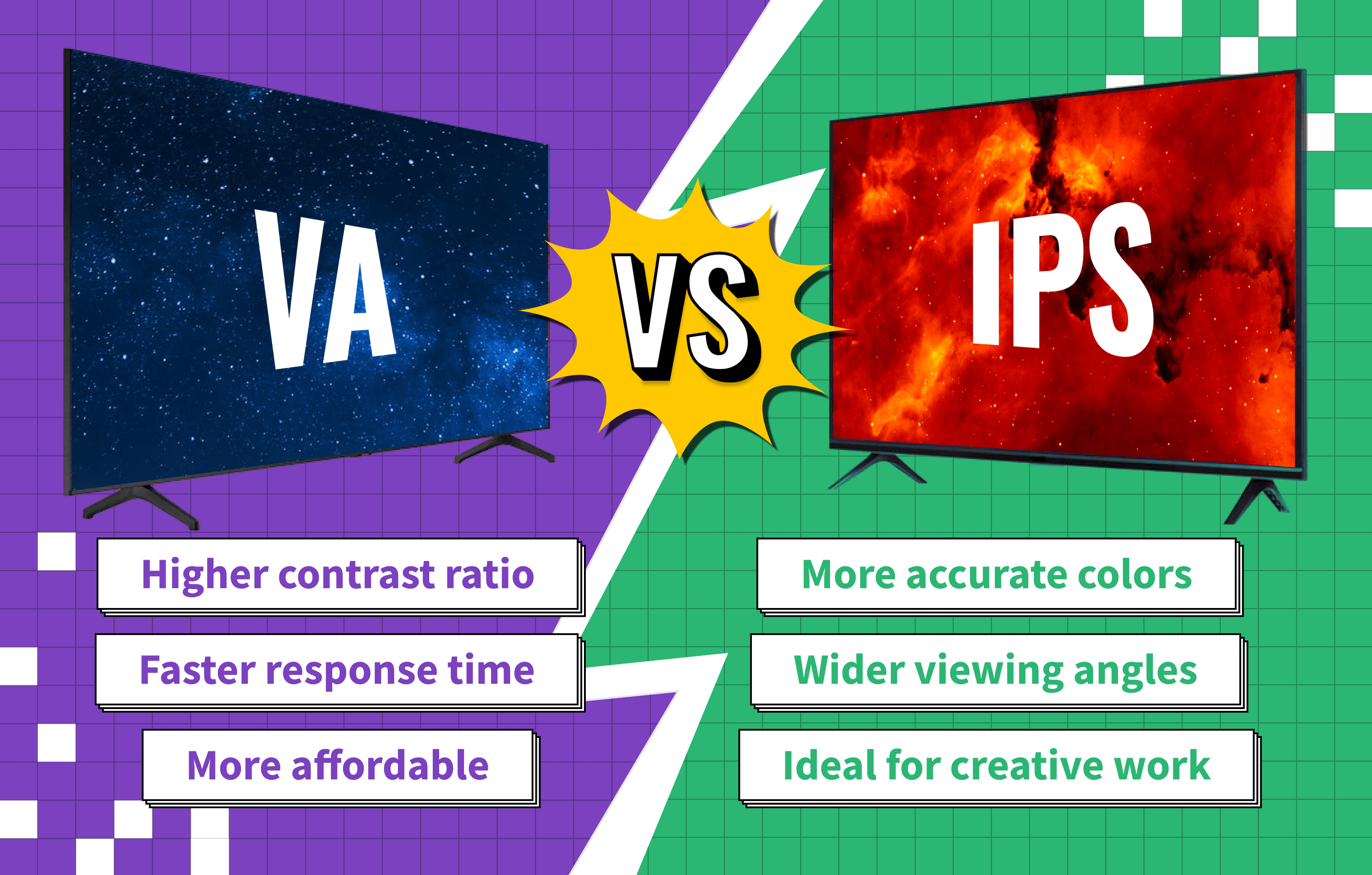 VA

VS

IPS

Higher contrast ratio

Faster response time

More affordable

More accurate colors

Wider viewing angles

Ideal for creative work